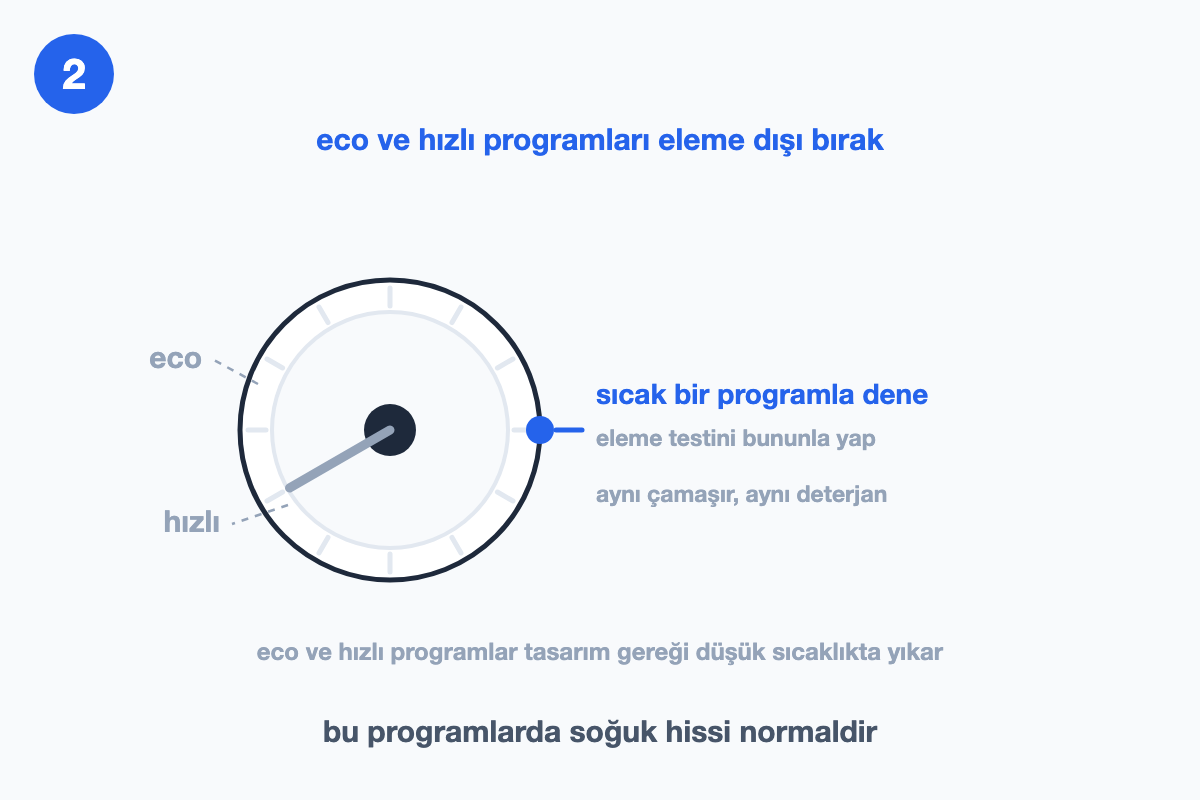 2

eco ve hızlı programları eleme dışı bırak

eco

hızlı

sıcak bir programla dene
eleme testini bununla yap

aynı çamaşır, aynı deterjan

eco ve hızlı programlar tasarım gereği düşük sıcaklıkta yıkar

bu programlarda soğuk hissi normaldir